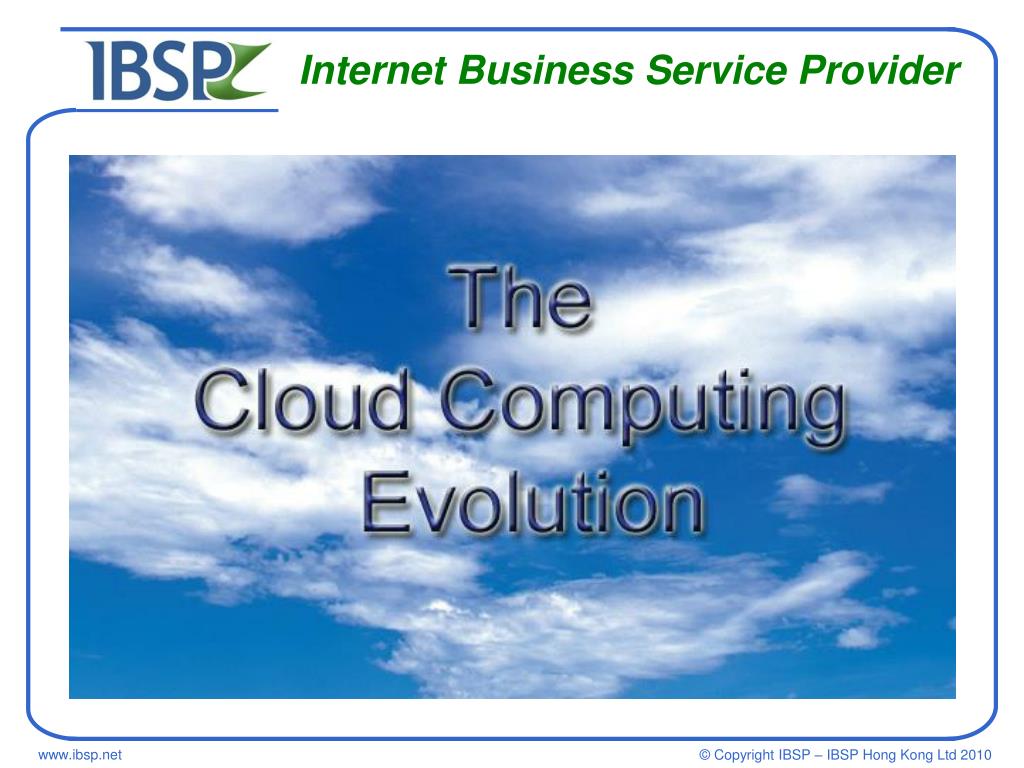 IBSP

Internet Business Service Provider

The
Cloud Computing
Evolution

www.ibsp.net

© Copyright IBSP – IBSP Hong Kong Ltd 2010